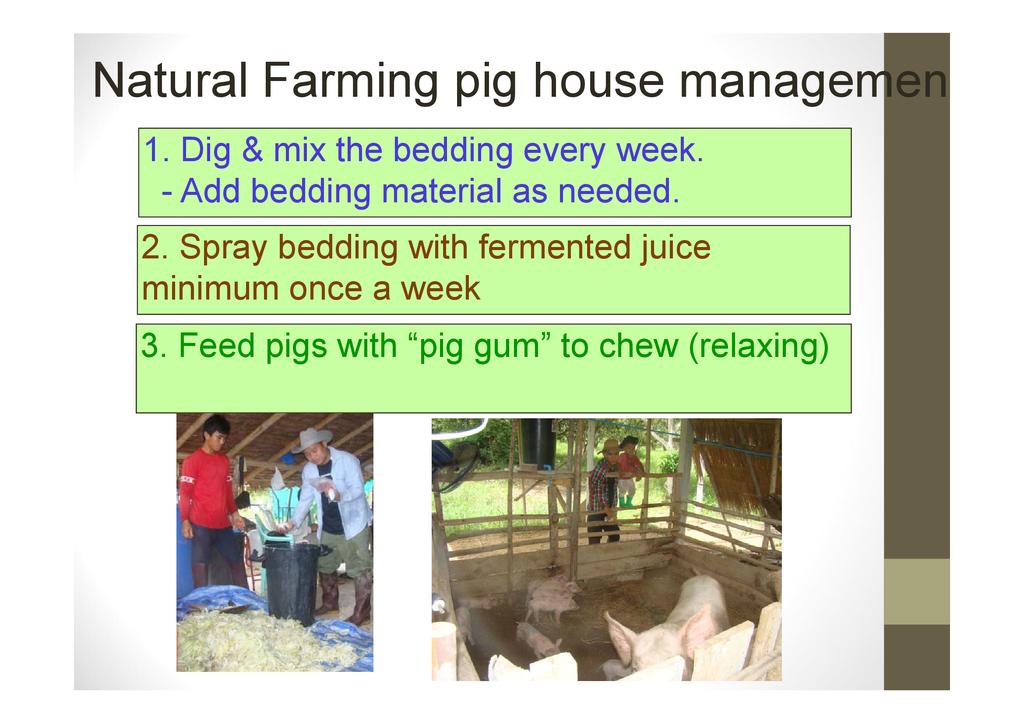 Natural Farming pig house managemen

1. Dig & mix the bedding every week.
- Add bedding material as needed.

2. Spray bedding with fermented juice minimum once a week

3. Feed pigs with “pig gum” to chew (relaxing)